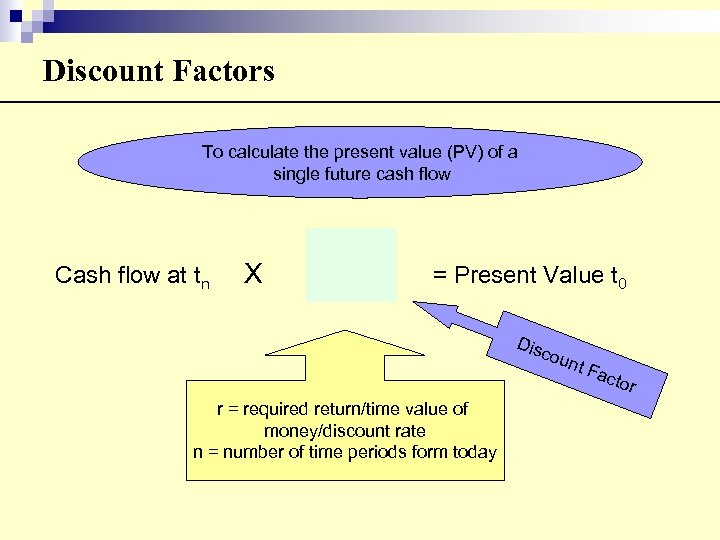 Discount Factors

To calculate the present value (PV) of a single future cash flow

Cash flow at $t_n$ X = Present Value $t_0$

Discount Factor

r = required return/time value of money/discount rate
n = number of time periods form today